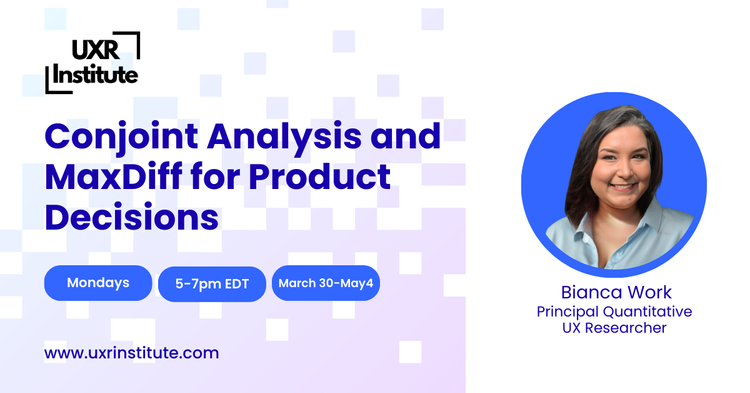 UXR Institute

Conjoint Analysis and MaxDiff for Product Decisions

Mondays

5-7pm EDT

March 30-May4

www.uxrinstitute.com

Bianca Work
Principal Quantitative UX Researcher